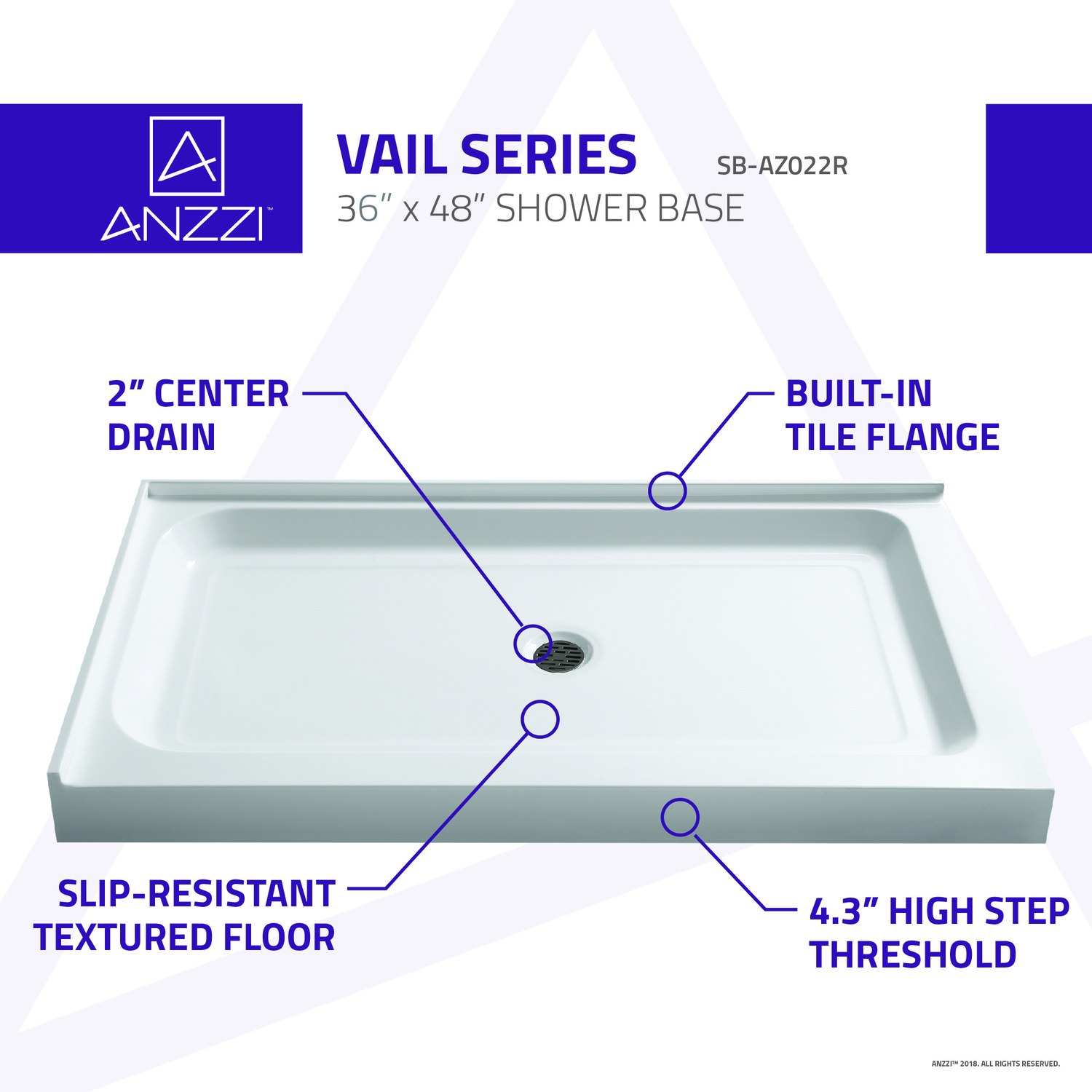 ANZZI™

VAIL SERIES
SB-AZ022R
36" x 48" SHOWER BASE

2" CENTER DRAIN

BUILT-IN TILE FLANGE

SLIP-RESISTANT TEXTURED FLOOR

4.3" HIGH STEP THRESHOLD

ANZZI™ 2018. ALL RIGHTS RESERVED.